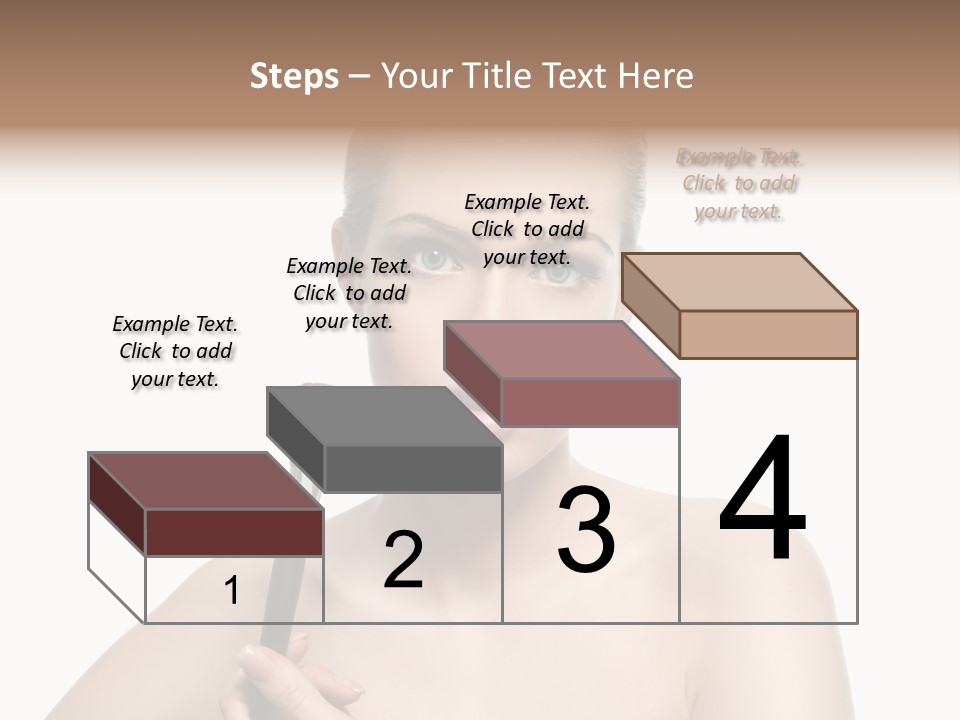 Steps – Your Title Text Here

Example Text. Click to add your text.

Example Text. Click to add your text.

Example Text. Click to add your text.

Example Text. Click to add your text.

1

2

3

4